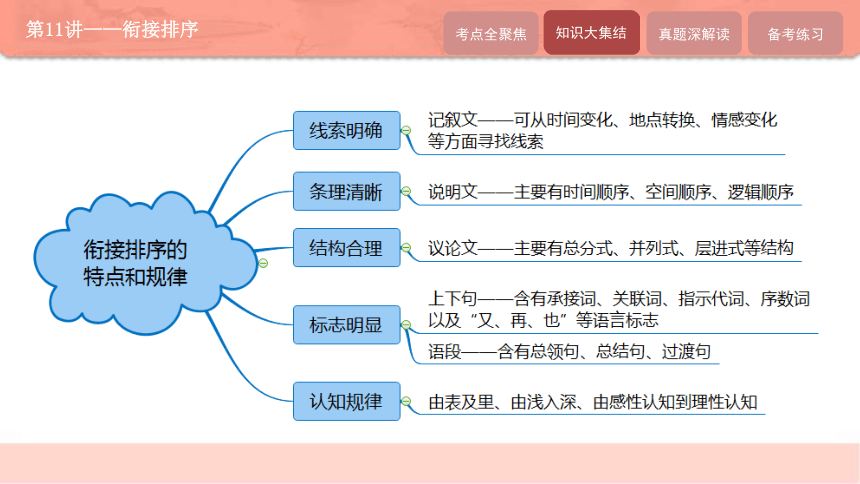 第11讲——衔接排序

考点全聚焦 知识大集结 真题深解读 备考练习

衔接排序的特点和规律

线索明确
记叙文——可从时间变化、地点转换、情感变化等方面寻找线索

条理清晰
说明文——主要有时间顺序、空间顺序、逻辑顺序

结构合理
议论文——主要有总分式、并列式、层进式等结构

标志明显
上下句——含有承接词、关联词、指示代词、序数词以及“又、再、也”等语言标志
语段——含有总领句、总结句、过渡句

认知规律
由表及里、由浅入深、由感性认知到理性认知